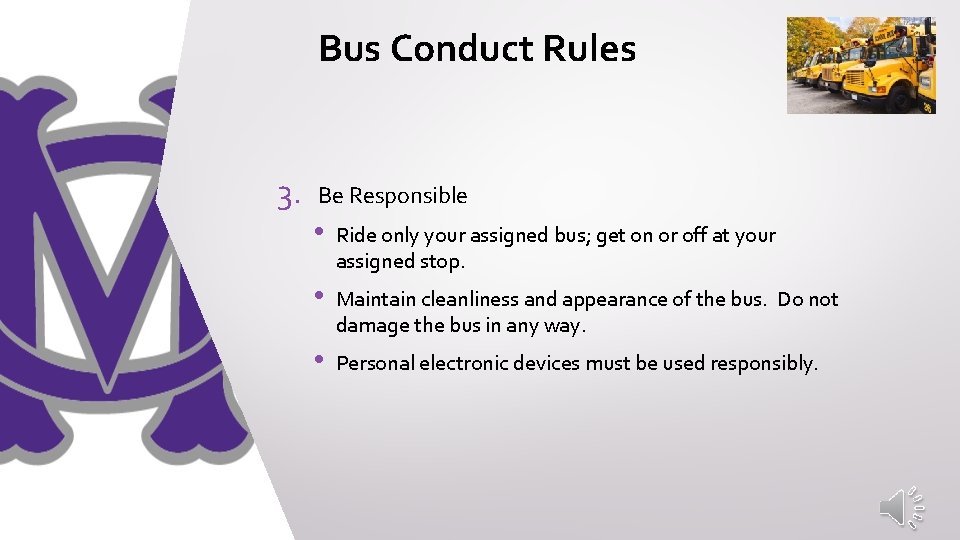 Bus Conduct Rules

3. Be Responsible

• Ride only your assigned bus; get on or off at your assigned stop.

• Maintain cleanliness and appearance of the bus. Do not damage the bus in any way.

• Personal electronic devices must be used responsibly.